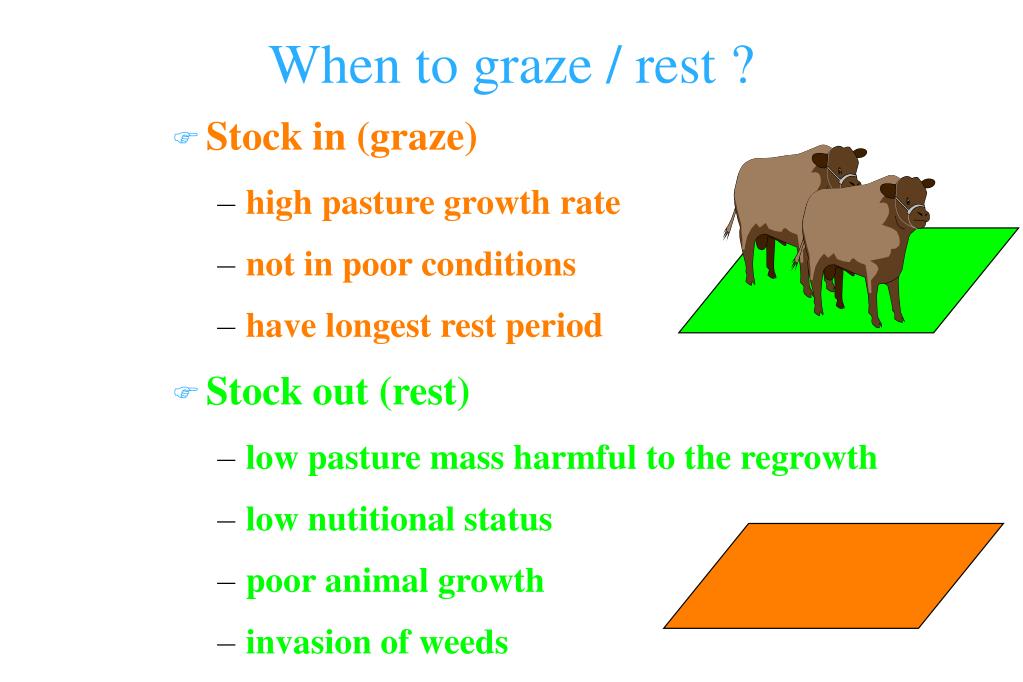 When to graze / rest ?

Stock in (graze)

– high pasture growth rate

– not in poor conditions

– have longest rest period

Stock out (rest)

– low pasture mass harmful to the regrowth

– low nutitional status

– poor animal growth

– invasion of weeds